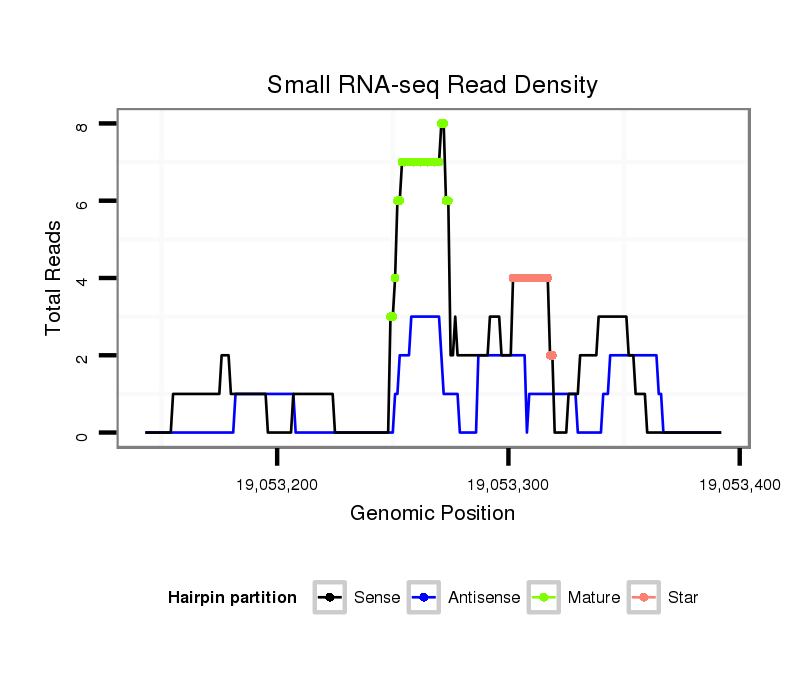 Small RNA-seq Read Density

Total Reads

8
6
4
2
0

19,053,200
19,053,300
19,053,400

Genomic Position

Hairpin partition
Sense
Antisense
Mature
Star